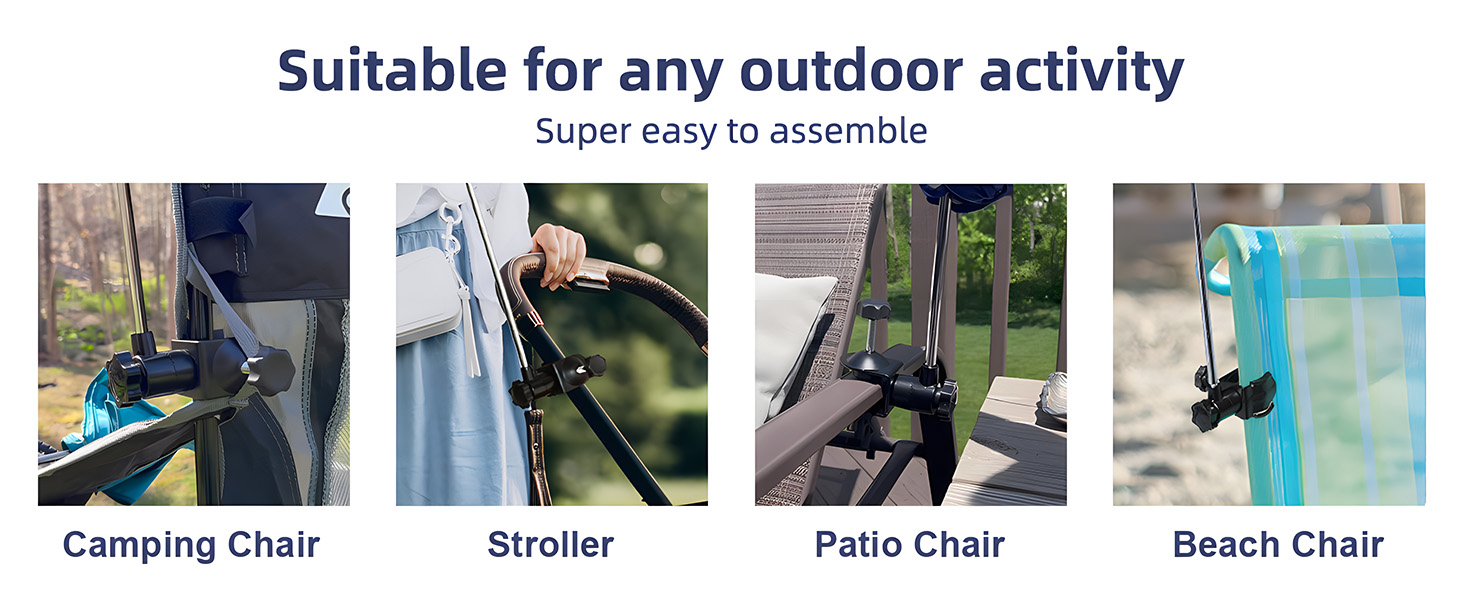 Suitable for any outdoor activity

Super easy to assemble

Camping Chair

Stroller

Patio Chair

Beach Chair